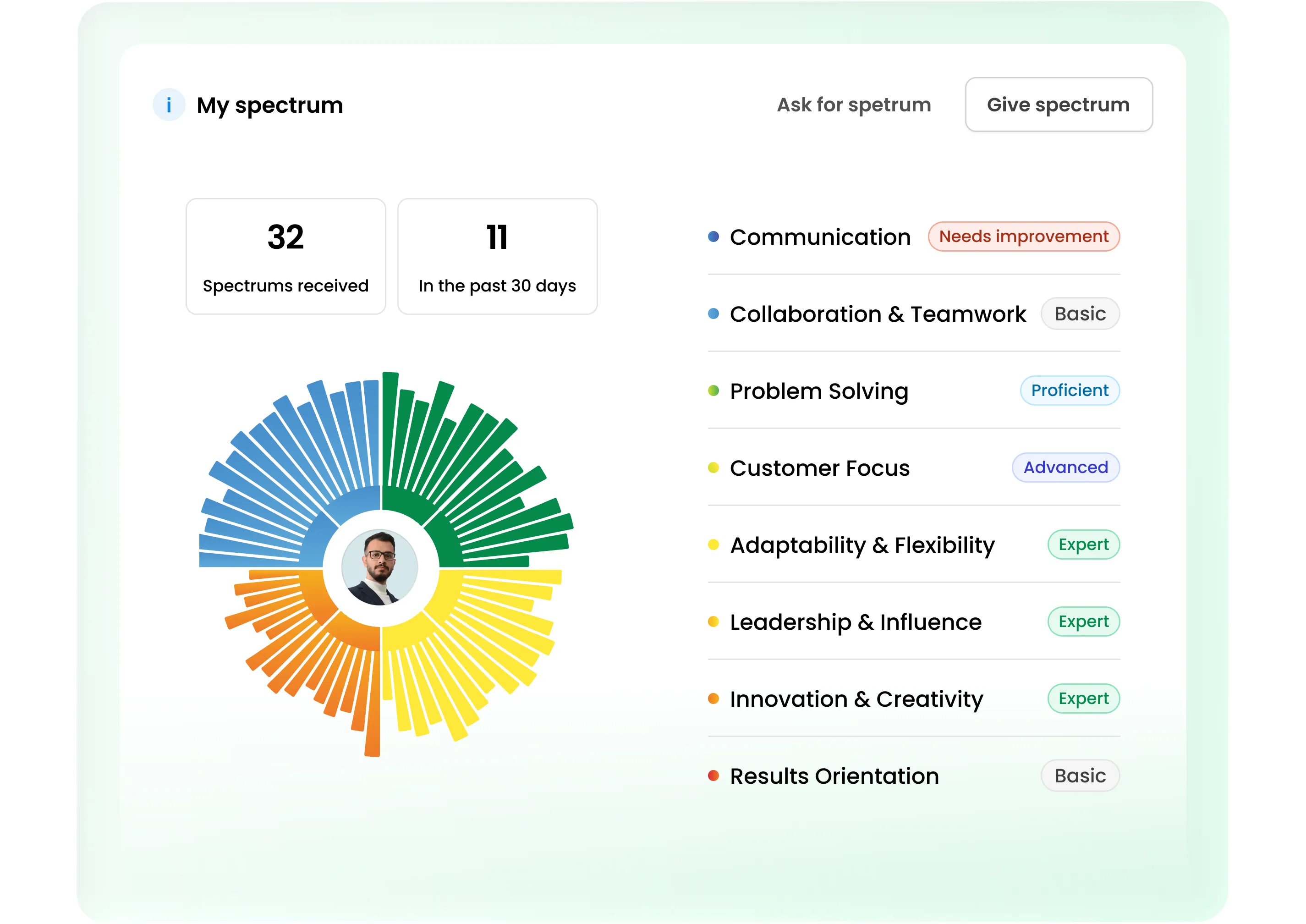 i My spectrum

Ask for spetrum

Give spectrum

32
Spectrums received

11
In the past 30 days

Communication Needs improvement

Collaboration & Teamwork Basic

Problem Solving Proficient

Customer Focus Advanced

Adaptability & Flexibility Expert

Leadership & Influence Expert

Innovation & Creativity Expert

Results Orientation Basic